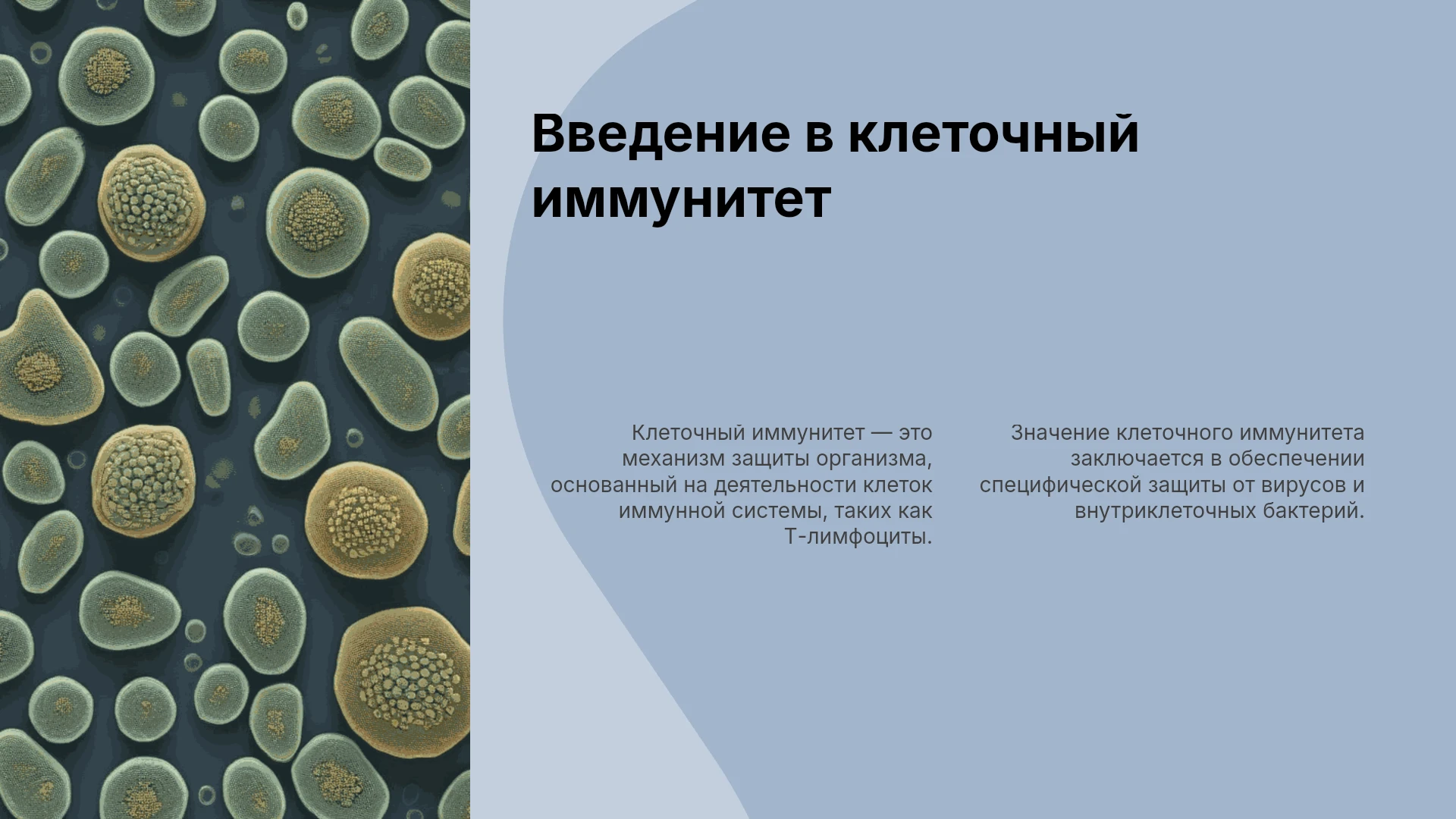 Введение в клеточный иммунитет

Клеточный иммунитет — это механизм защиты организма, основанный на деятельности клеток иммунной системы, таких как Т-лимфоциты.

Значение клеточного иммунитета заключается в обеспечении специфической защиты от вирусов и внутриклеточных бактерий.